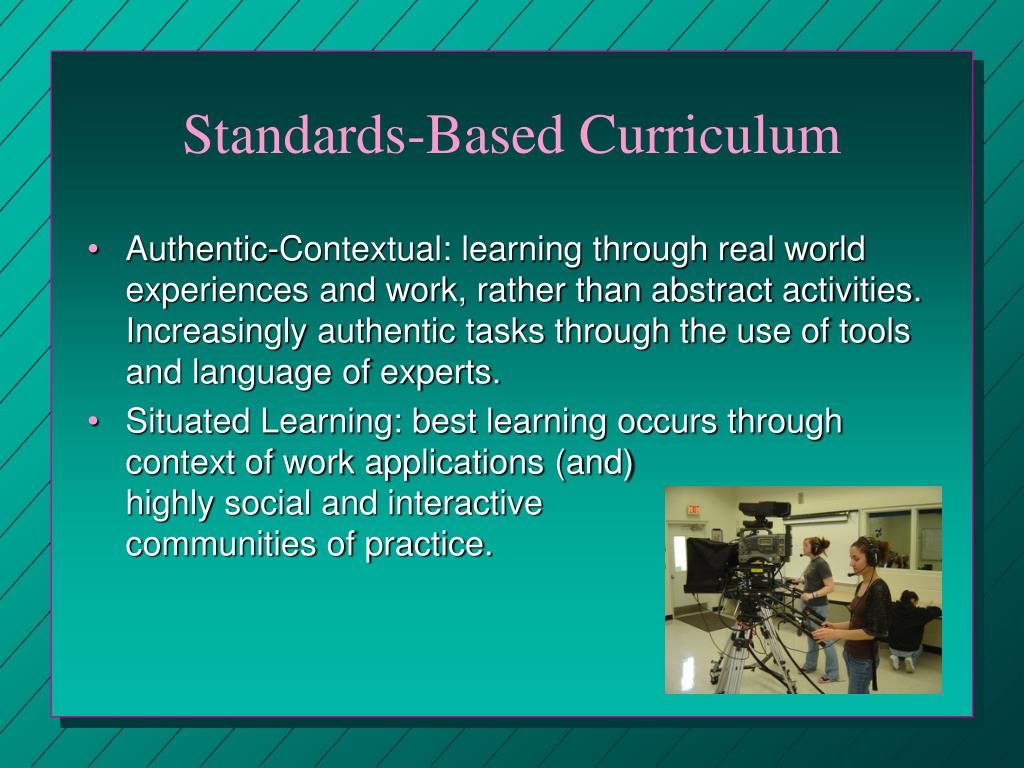 Standards-Based Curriculum

• Authentic-Contextual: learning through real world experiences and work, rather than abstract activities. Increasingly authentic tasks through the use of tools and language of experts.

• Situated Learning: best learning occurs through context of work applications (and) highly social and interactive communities of practice.